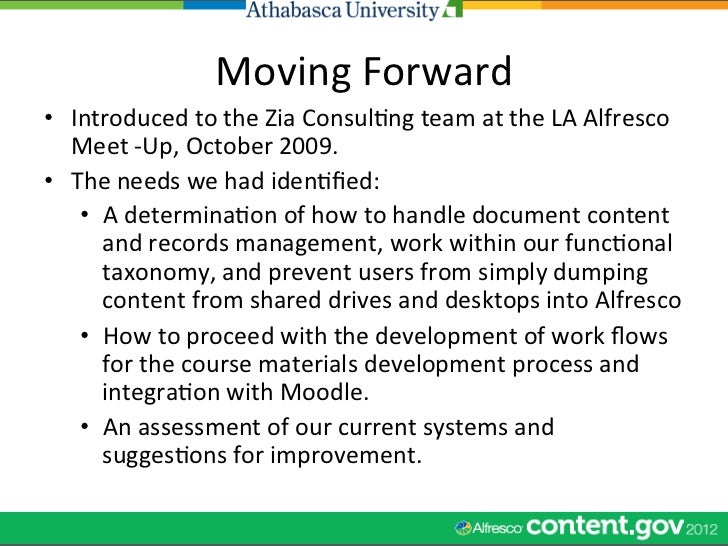 Athabasca University

Moving Forward

• Introduced to the Zia Consulting team at the LA Alfresco Meet -Up, October 2009.
• The needs we had identified:
  • A determination of how to handle document content and records management, work within our functional taxonomy, and prevent users from simply dumping content from shared drives and desktops into Alfresco
  • How to proceed with the development of work flows for the course materials development process and integration with Moodle.
  • An assessment of our current systems and suggestions for improvement.

Alfresco content.gov 2012